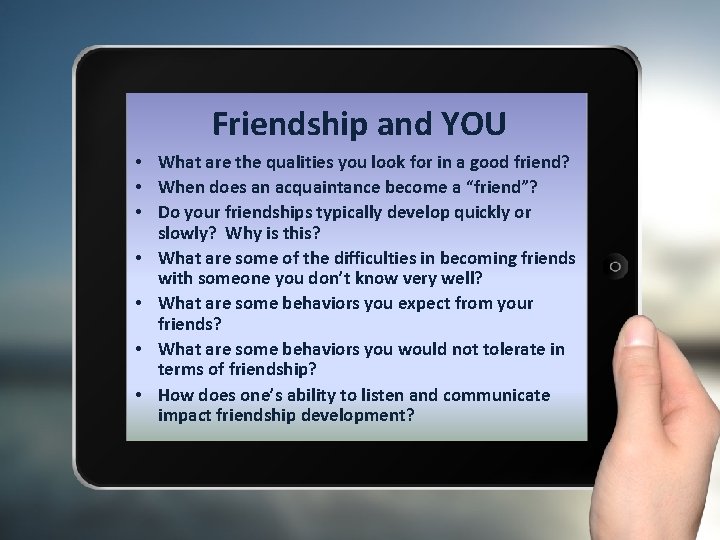 Friendship and YOU

• What are the qualities you look for in a good friend?
• When does an acquaintance become a "friend"?
• Do your friendships typically develop quickly or slowly? Why is this?
• What are some of the difficulties in becoming friends with someone you don't know very well?
• What are some behaviors you expect from your friends?
• What are some behaviors you would not tolerate in terms of friendship?
• How does one's ability to listen and communicate impact friendship development?